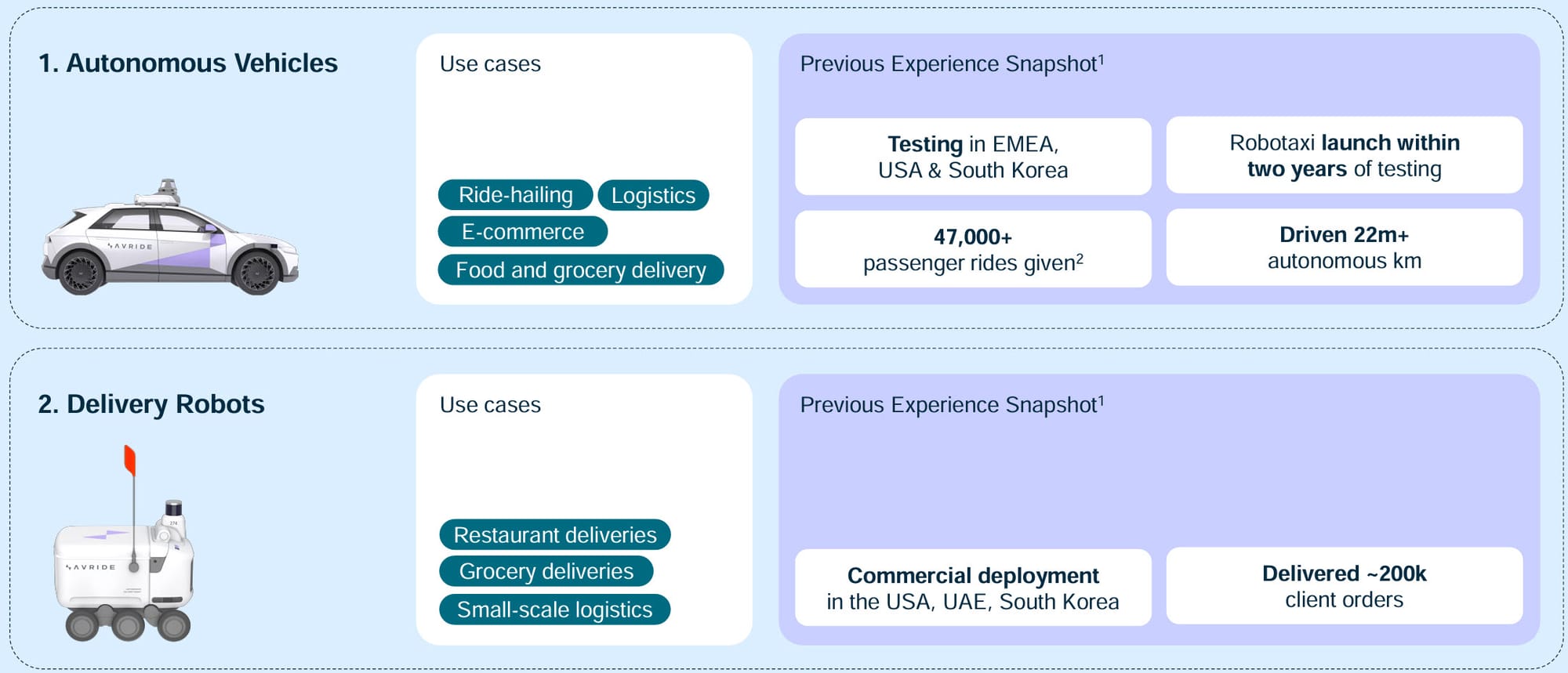 1. Autonomous Vehicles

AVRIDE

Use cases

Ride-hailing
Logistics
E-commerce
Food and grocery delivery

Previous Experience Snapshot$^1$

Testing in EMEA, USA & South Korea

Robotaxi launch within two years of testing

47,000+ passenger rides given$^2$

Driven 22m+ autonomous km

2. Delivery Robots

AVRIDE

Use cases

Restaurant deliveries
Grocery deliveries
Small-scale logistics

Previous Experience Snapshot$^1$

Commercial deployment in the USA, UAE, South Korea

Delivered ~200k client orders